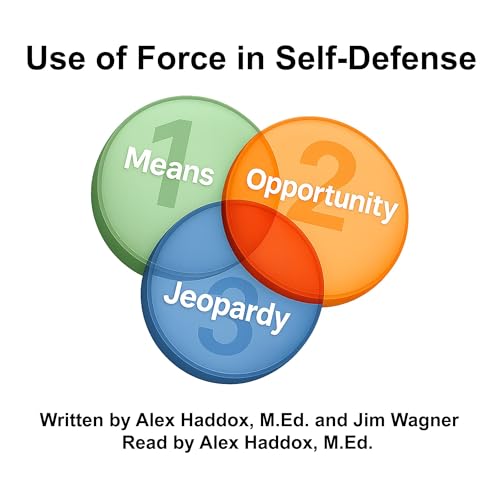 Use of Force in Self-Defense

1
Means

2
Opportunity

3
Jeopardy

Written by Alex Haddox, M.Ed. and Jim Wagner
Read by Alex Haddox, M.Ed.